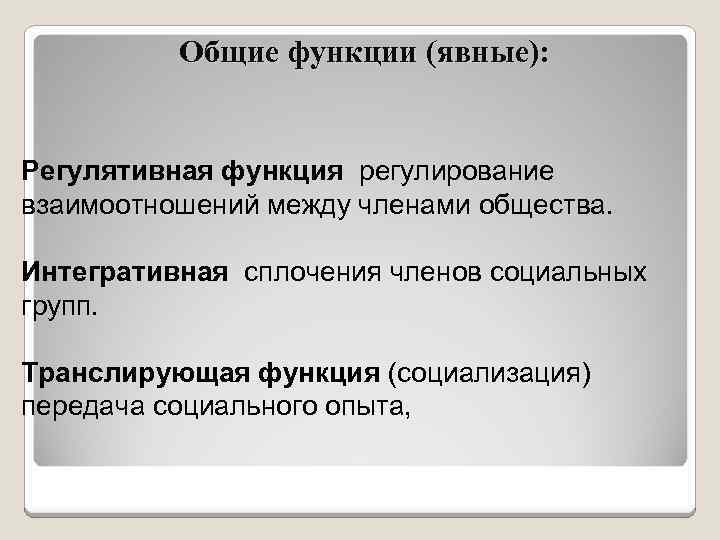 Общие функции (явные):

Регулятивная функция регулирование взаимоотношений между членами общества.

Интегративная сплочения членов социальных групп.

Транслирующая функция (социализация) передача социального опыта,